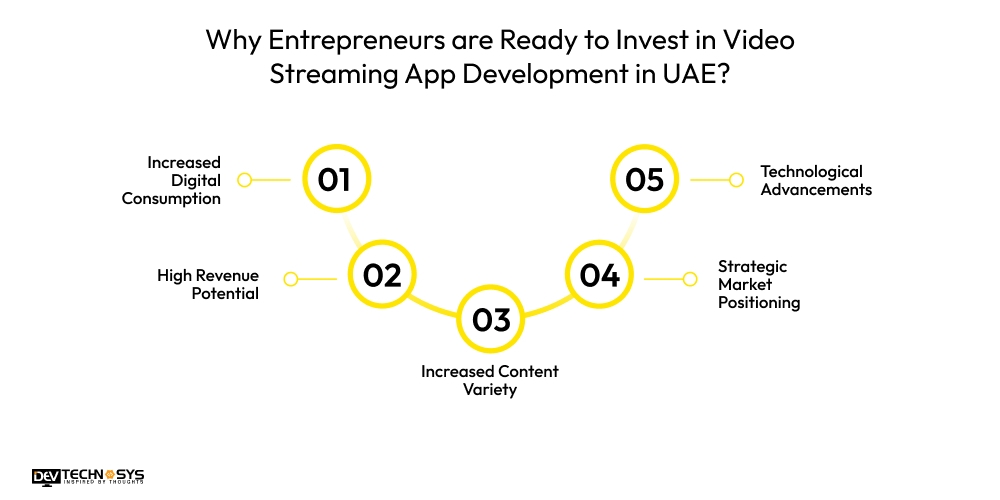 Why Entrepreneurs are Ready to Invest in Video Streaming App Development in UAE?

01
Increased Digital Consumption

02
High Revenue Potential

03
Increased Content Variety

04
Strategic Market Positioning

05
Technological Advancements

DEV TECHNOSYS
INSPIRED BY THOUGHTS